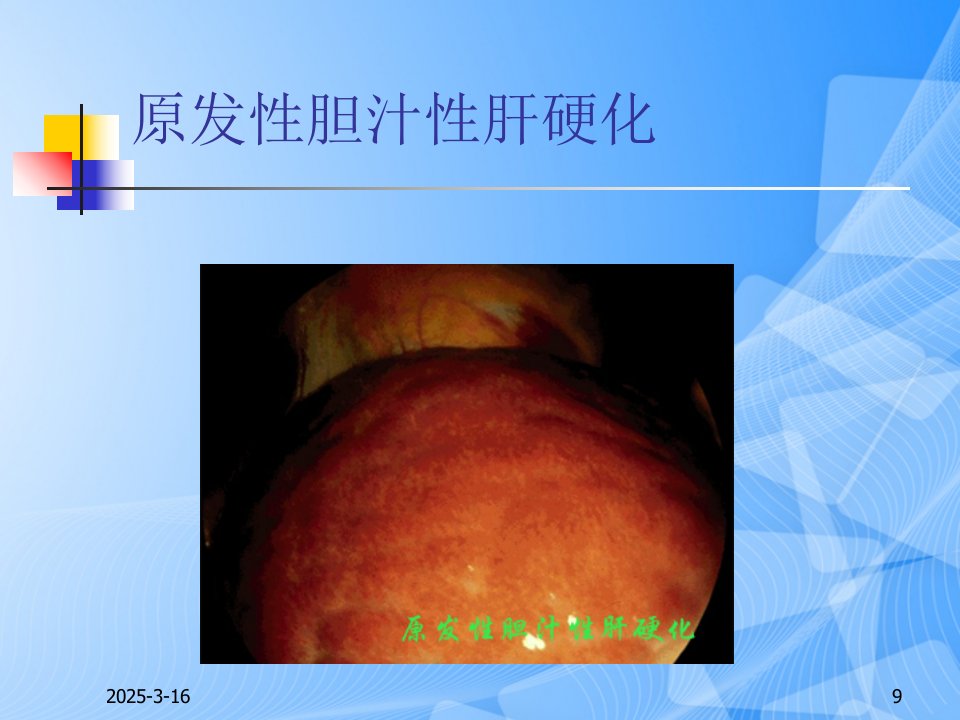 原发性胆汁性肝硬化

原发性胆汁性肝硬化

2025-3-16

9